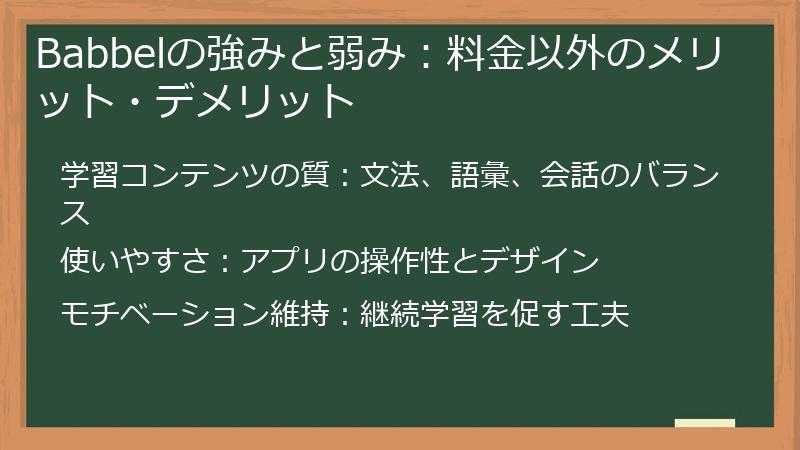 Babbelの強みと弱み：料金以外のメリット・デメリット

学習コンテンツの質：文法、語彙、会話のバランス

使いやすさ：アプリの操作性とデザイン

モチベーション維持：継続学習を促す工夫